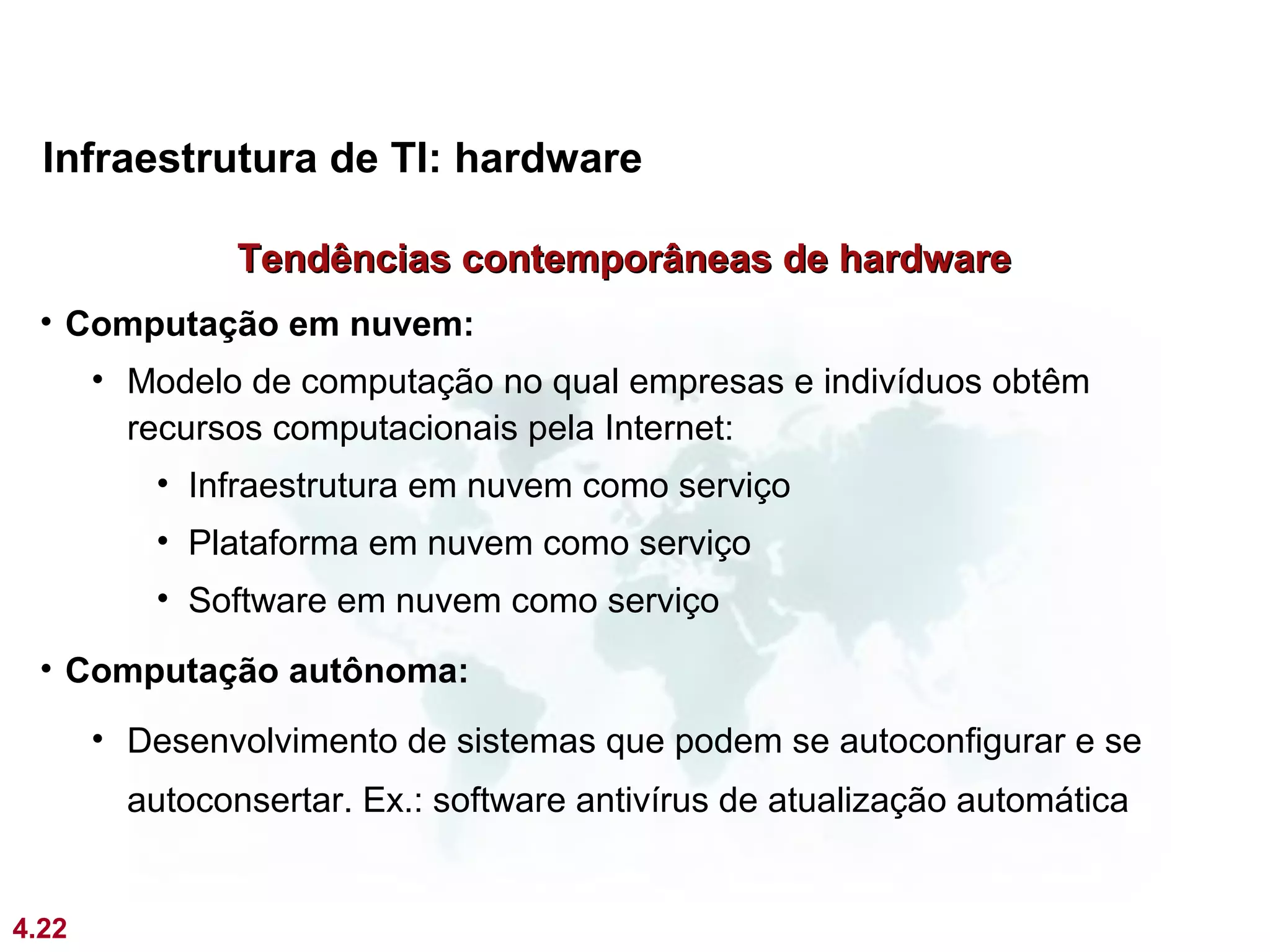 Infraestrutura de TI: hardware

Tendências contemporâneas de hardware

• Computação em nuvem:

• Modelo de computação no qual empresas e indivíduos obtêm recursos computacionais pela Internet:

• Infraestrutura em nuvem como serviço

• Plataforma em nuvem como serviço

• Software em nuvem como serviço

• Computação autônoma:

• Desenvolvimento de sistemas que podem se autoconfigurar e se autoconsertar. Ex.: software antivírus de atualização automática

4.22